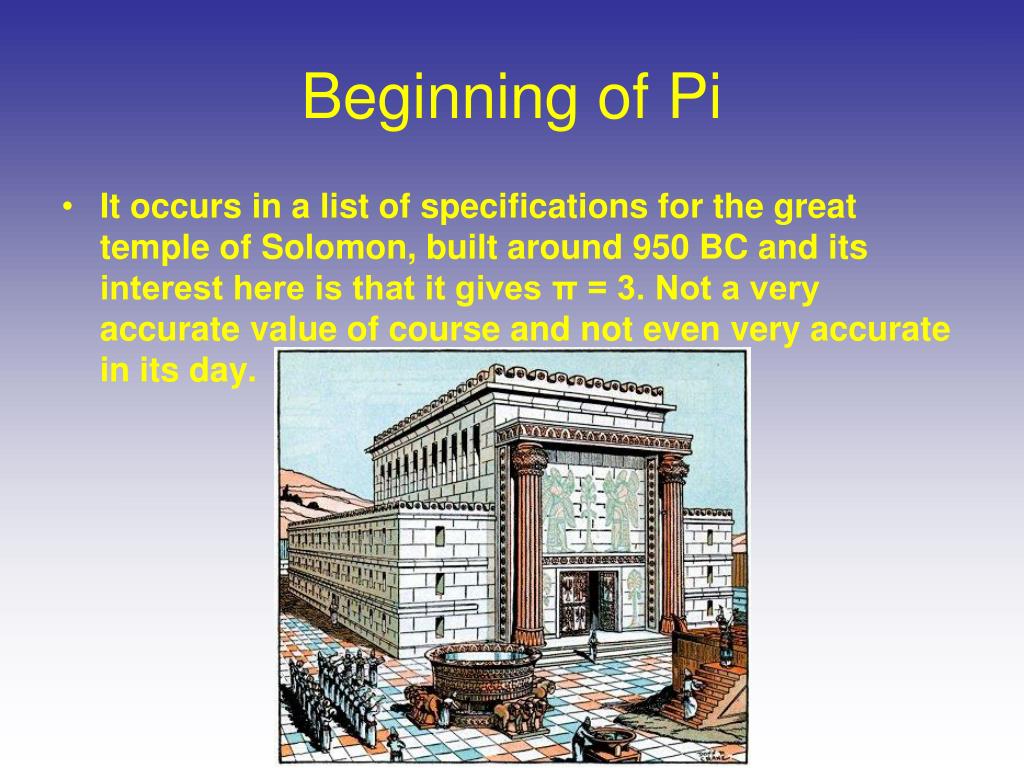 Beginning of Pi

• It occurs in a list of specifications for the great temple of Solomon, built around 950 BC and its interest here is that it gives $\pi = 3$. Not a very accurate value of course and not even very accurate in its day.